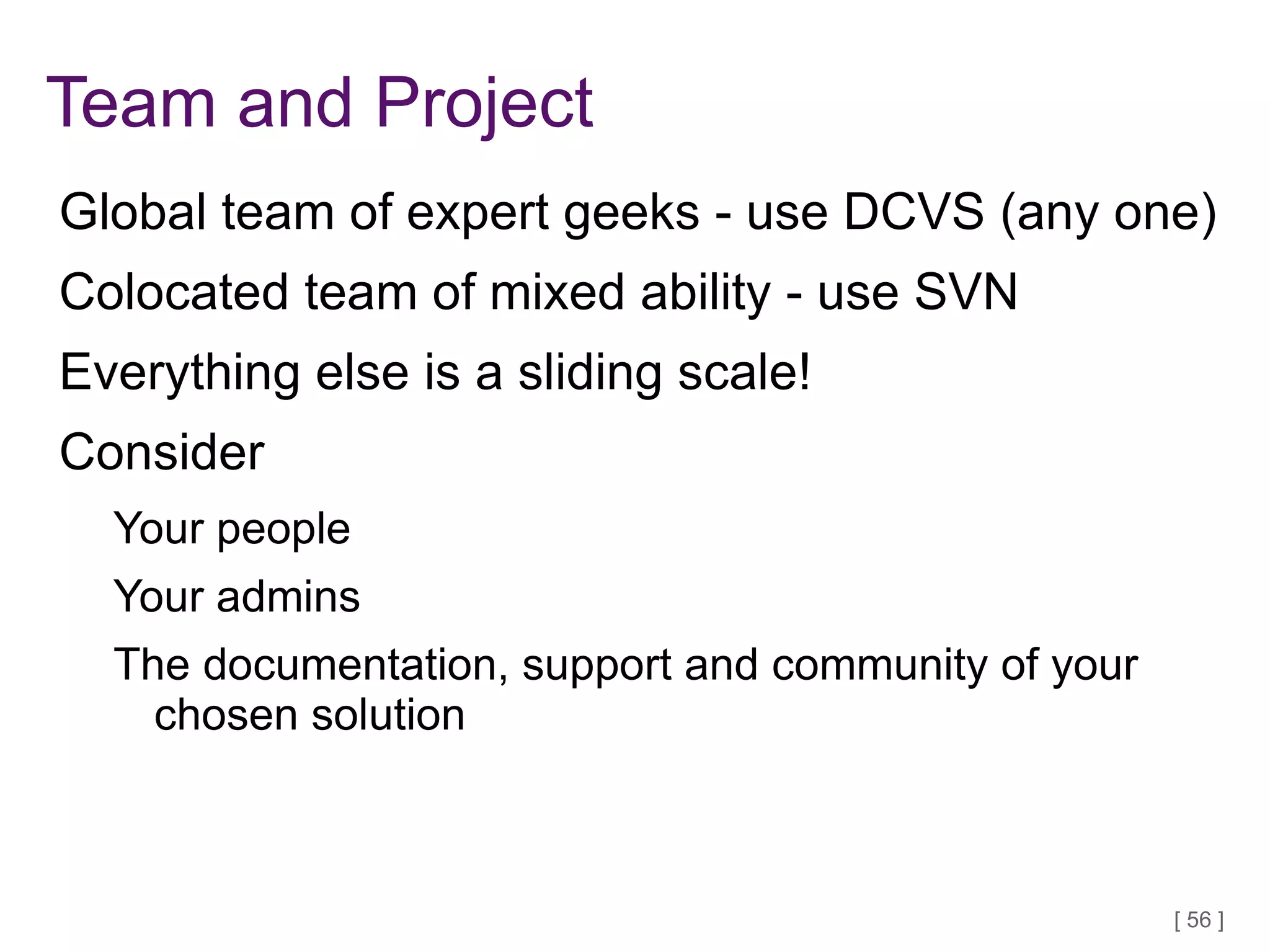 Team and Project

Global team of expert geeks - use DCVS (any one)

Colocated team of mixed ability - use SVN

Everything else is a sliding scale!

Consider

Your people

Your admins

The documentation, support and community of your chosen solution

[ 56 ]